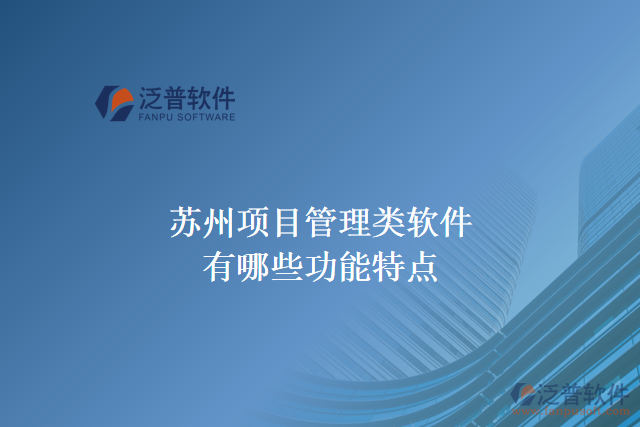 泛普软件
FANPU SOFTWARE

苏州项目管理类软件
有哪些功能特点

泛普软件
www.fanpusoft.com